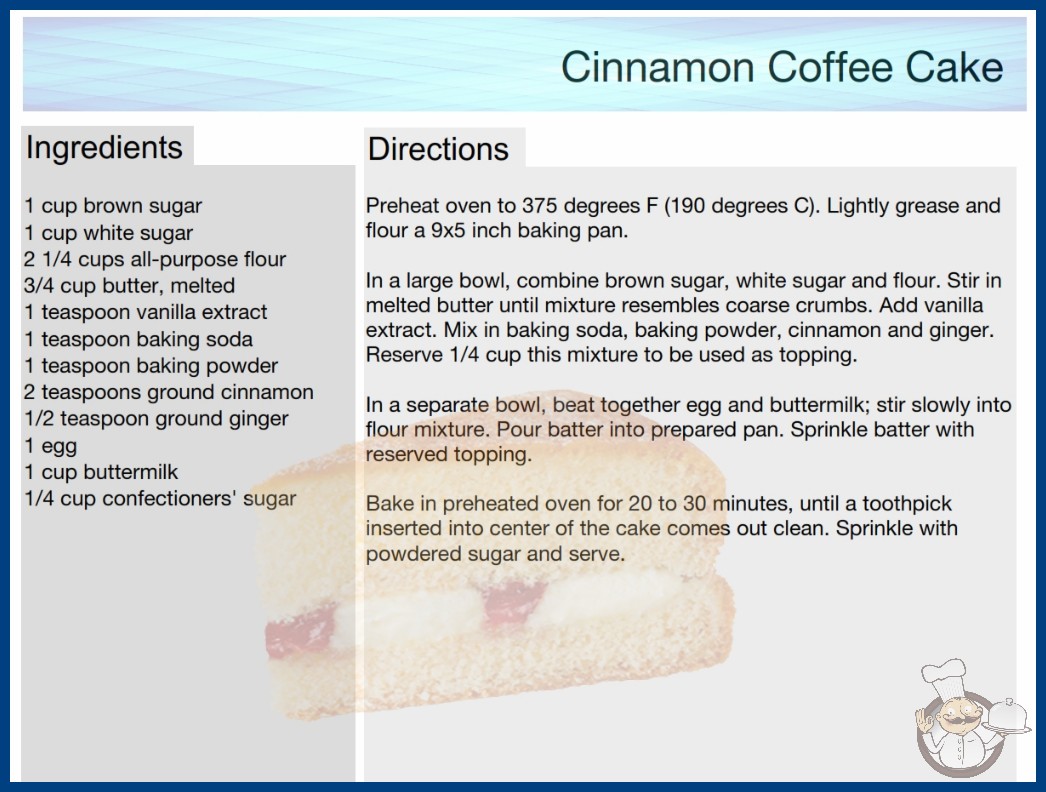 Cinnamon Coffee Cake

Ingredients

1 cup brown sugar
1 cup white sugar
2 1/4 cups all-purpose flour
3/4 cup butter, melted
1 teaspoon vanilla extract
1 teaspoon baking soda
1 teaspoon baking powder
2 teaspoons ground cinnamon
1/2 teaspoon ground ginger
1 egg
1 cup buttermilk
1/4 cup confectioners' sugar

Directions

Preheat oven to 375 degrees F (190 degrees C). Lightly grease and flour a 9x5 inch baking pan.

In a large bowl, combine brown sugar, white sugar and flour. Stir in melted butter until mixture resembles coarse crumbs. Add vanilla extract. Mix in baking soda, baking powder, cinnamon and ginger. Reserve 1/4 cup this mixture to be used as topping.

In a separate bowl, beat together egg and buttermilk; stir slowly into flour mixture. Pour batter into prepared pan. Sprinkle batter with reserved topping.

Bake in preheated oven for 20 to 30 minutes, until a toothpick inserted into center of the cake comes out clean. Sprinkle with powdered sugar and serve.